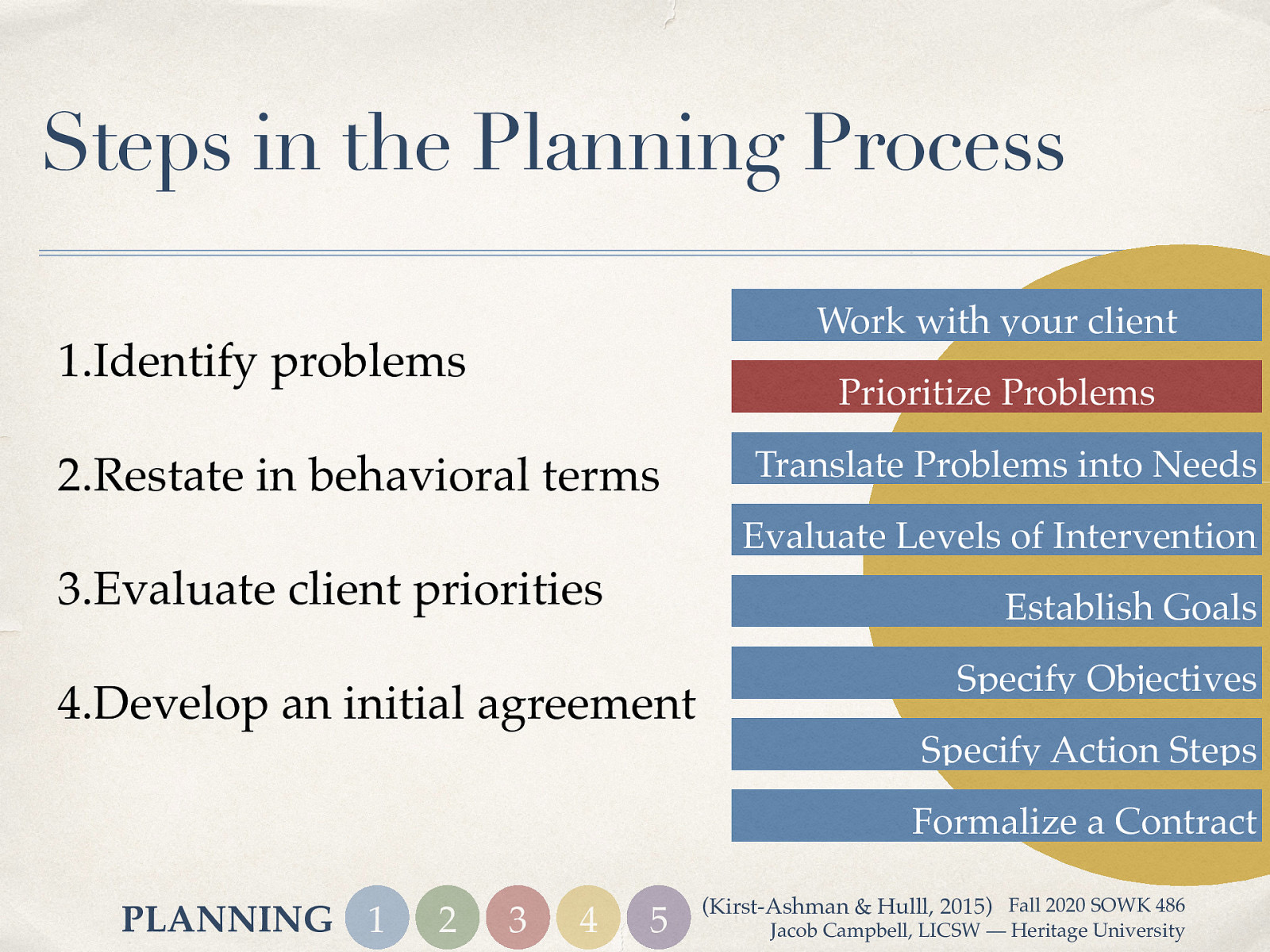 Steps in the Planning Process

1.Identify problems

2.Restate in behavioral terms

3.Evaluate client priorities

4.Develop an initial agreement

Work with your client

Prioritize Problems

Translate Problems into Needs

Evaluate Levels of Intervention

Establish Goals

Specify Objectives

Specify Action Steps

Formalize a Contract

PLANNING 1 2 3 4 5

(Kirst-Ashman & Hull, 2015) Fall 2020 SOWK 486
Jacob Campbell, LICSW — Heritage University